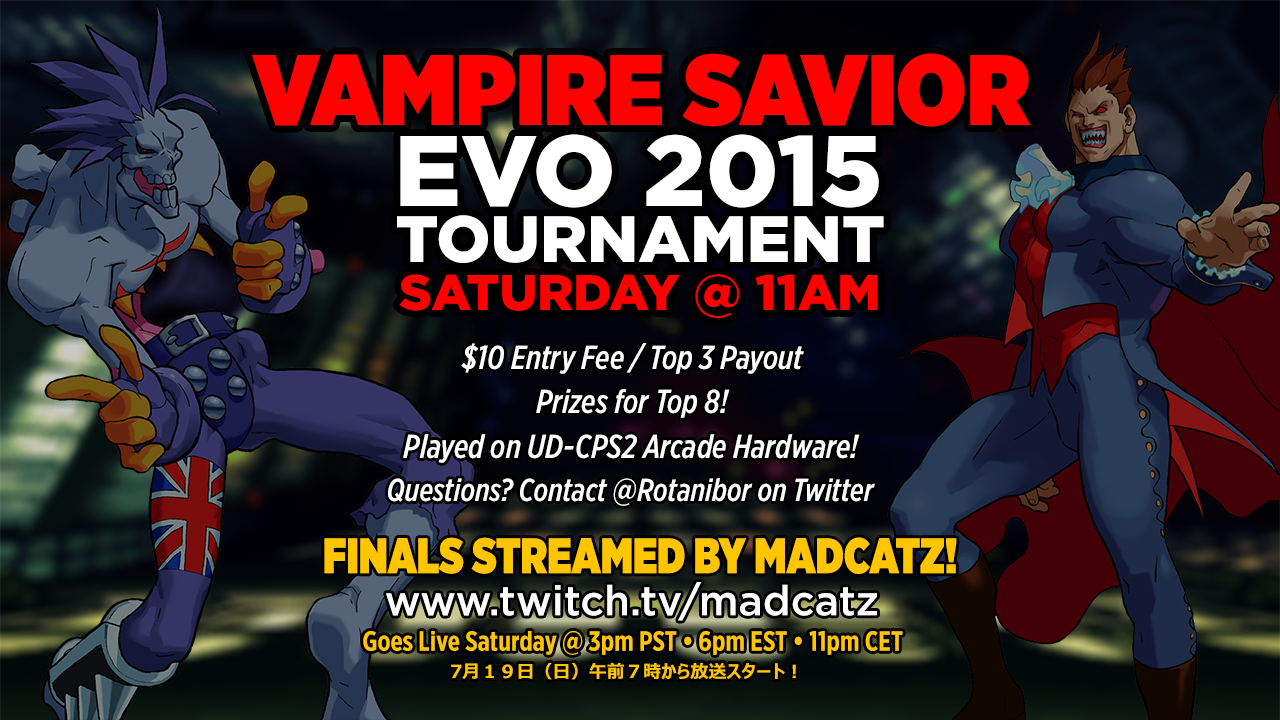 VAMPIRE SAVIOR
EVO 2015
TOURNAMENT
SATURDAY @ 11AM

$10 Entry Fee / Top 3 Payout
Prizes for Top 8!
Played on UD-CPS2 Arcade Hardware!
Questions? Contact @Rotanibor on Twitter

FINALS STREAMED BY MADCATZ!
www.twitch.tv/madcatz
Goes Live Saturday @ 3pm PST • 6pm EST • 11pm CET
7月19日（日）午前7時から放送スタート！